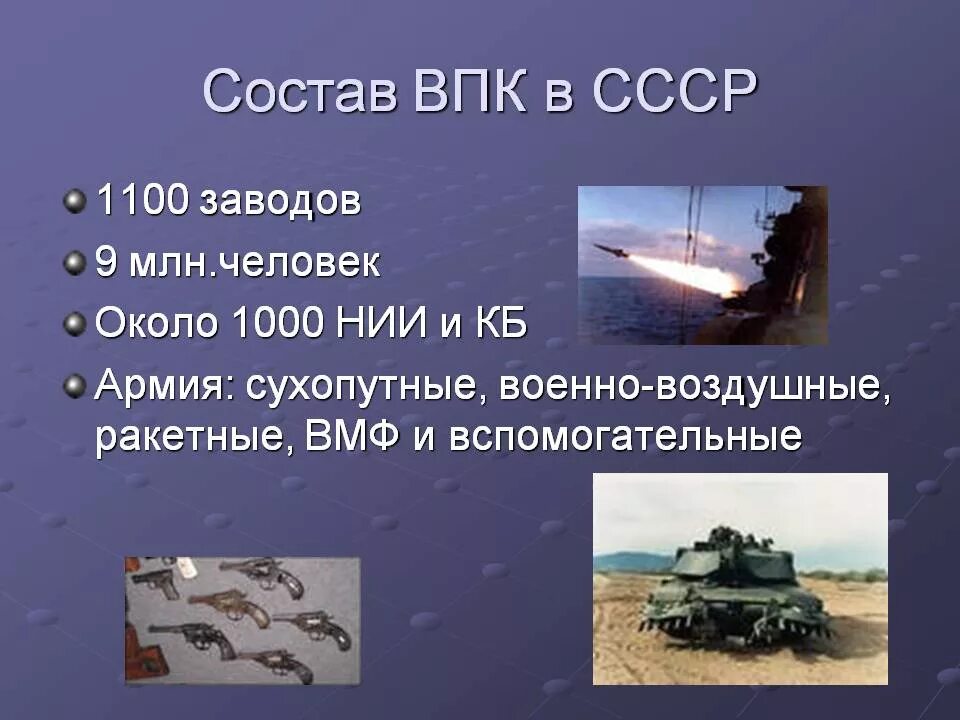 Состав ВПК в СССР

1100 заводов

9 млн.человек

Около 1000 НИИ и КБ

Армия: сухопутные, военно-воздушные, ракетные, ВМФ и вспомогательные